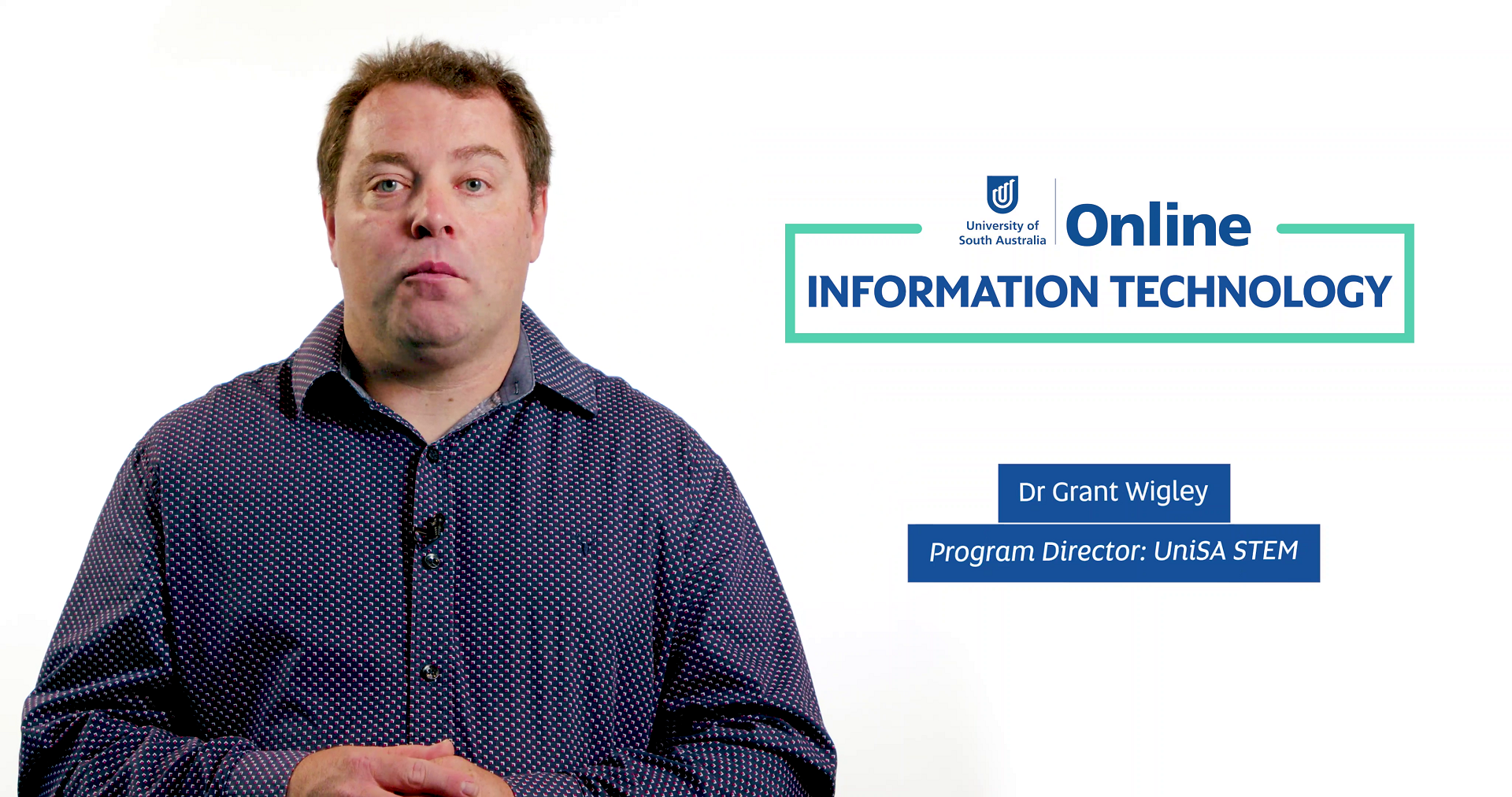 University of South Australia Online

INFORMATION TECHNOLOGY

Dr Grant Wigley

Program Director: UniSA STEM